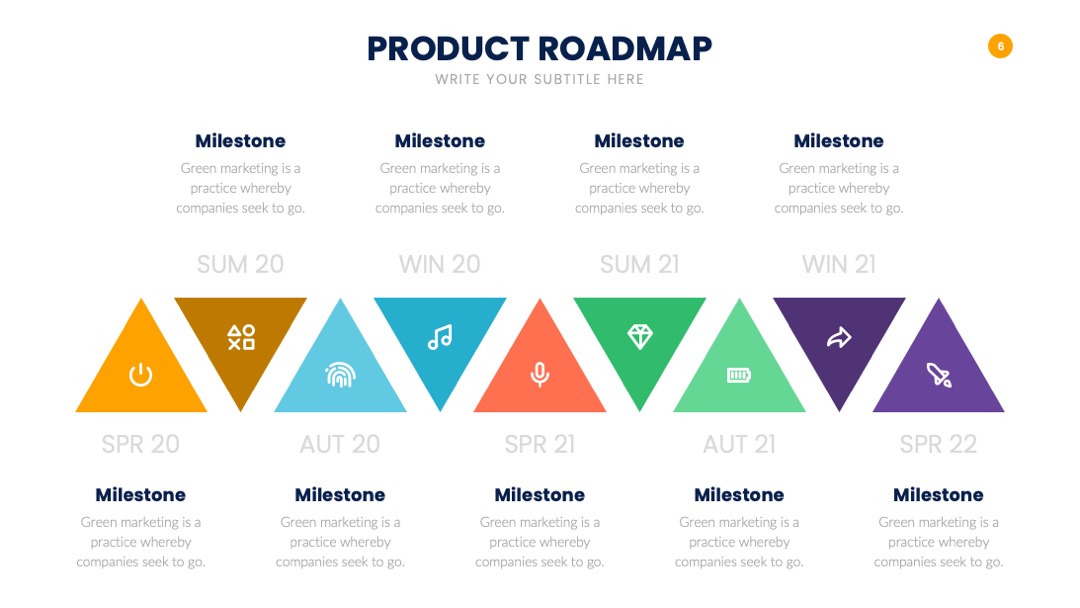 PRODUCT ROADMAP

WRITE YOUR SUBTITLE HERE

6

Milestone
Green marketing is a practice whereby companies seek to go.

Milestone
Green marketing is a practice whereby companies seek to go.

Milestone
Green marketing is a practice whereby companies seek to go.

Milestone
Green marketing is a practice whereby companies seek to go.

SUM 20

WIN 20

SUM 21

WIN 21

SPR 20

AUT 20

SPR 21

AUT 21

SPR 22

Milestone
Green marketing is a practice whereby companies seek to go.

Milestone
Green marketing is a practice whereby companies seek to go.

Milestone
Green marketing is a practice whereby companies seek to go.

Milestone
Green marketing is a practice whereby companies seek to go.

Milestone
Green marketing is a practice whereby companies seek to go.